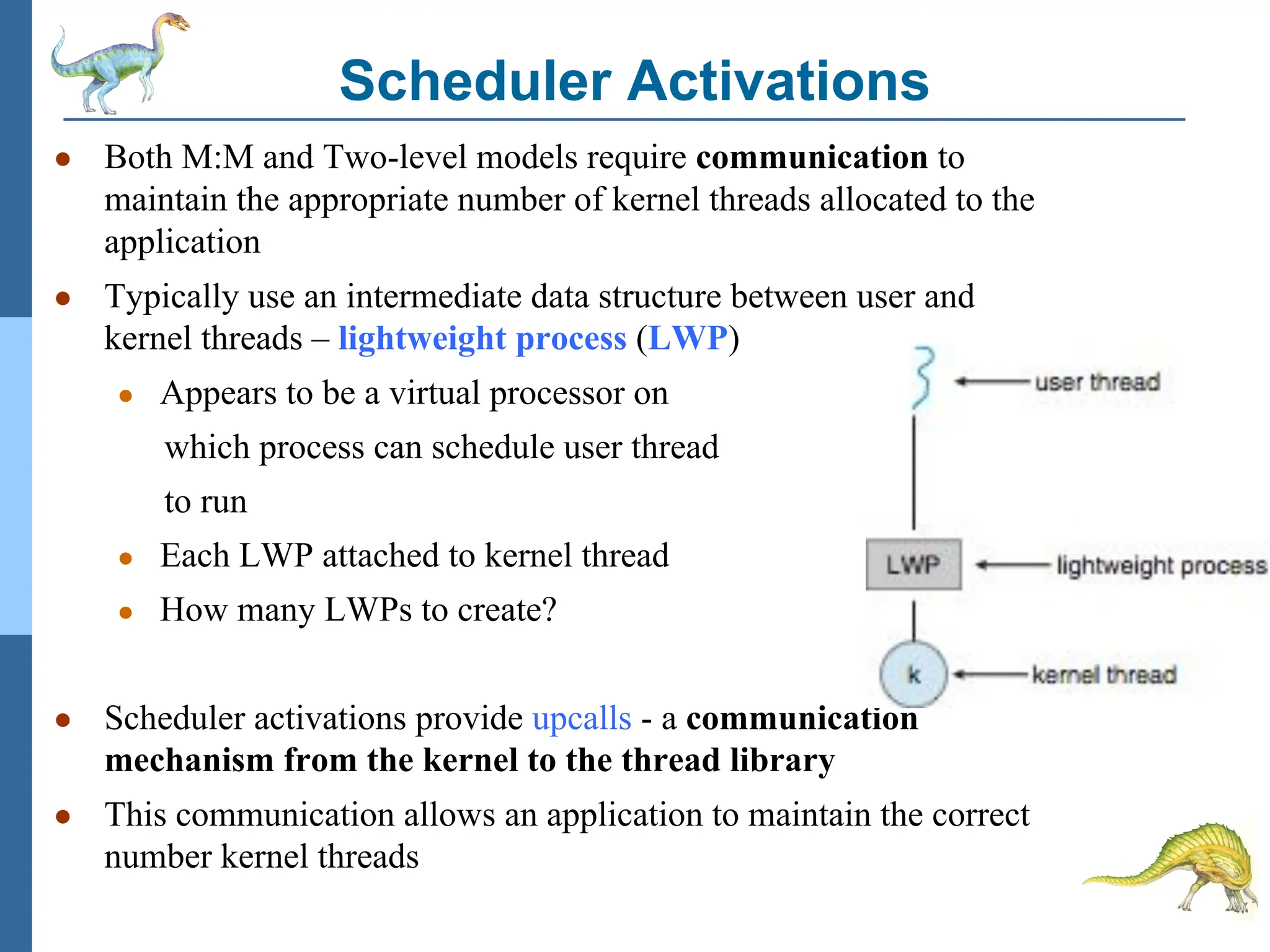 Scheduler Activations

● Both M:M and Two-level models require communication to maintain the appropriate number of kernel threads allocated to the application

● Typically use an intermediate data structure between user and kernel threads – lightweight process (LWP)

● Appears to be a virtual processor on which process can schedule user thread to run

● Each LWP attached to kernel thread

● How many LWPs to create?

user thread
LWP
lightweight process
k
kernel thread

● Scheduler activations provide upcalls - a communication mechanism from the kernel to the thread library

● This communication allows an application to maintain the correct number kernel threads